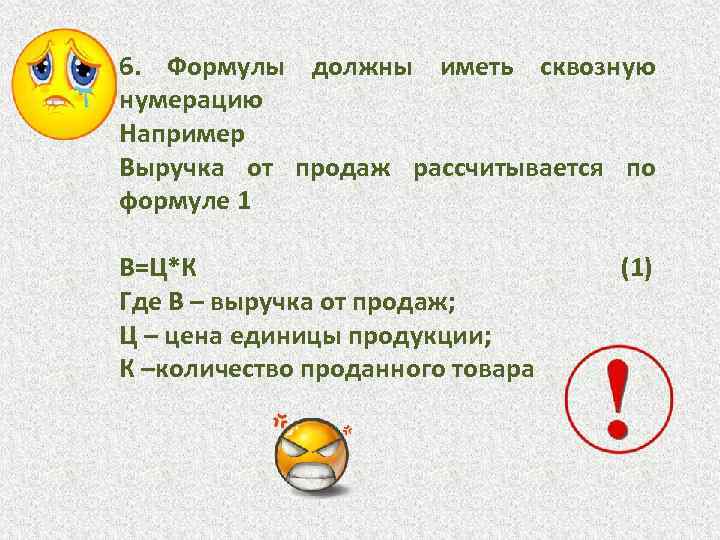 6. Формулы должны иметь сквозную нумерацию
Например
Выручка от продаж рассчитывается по формуле 1

В=Ц*К (1)
Где В – выручка от продаж;
Ц – цена единицы продукции;
К –количество проданного товара

!